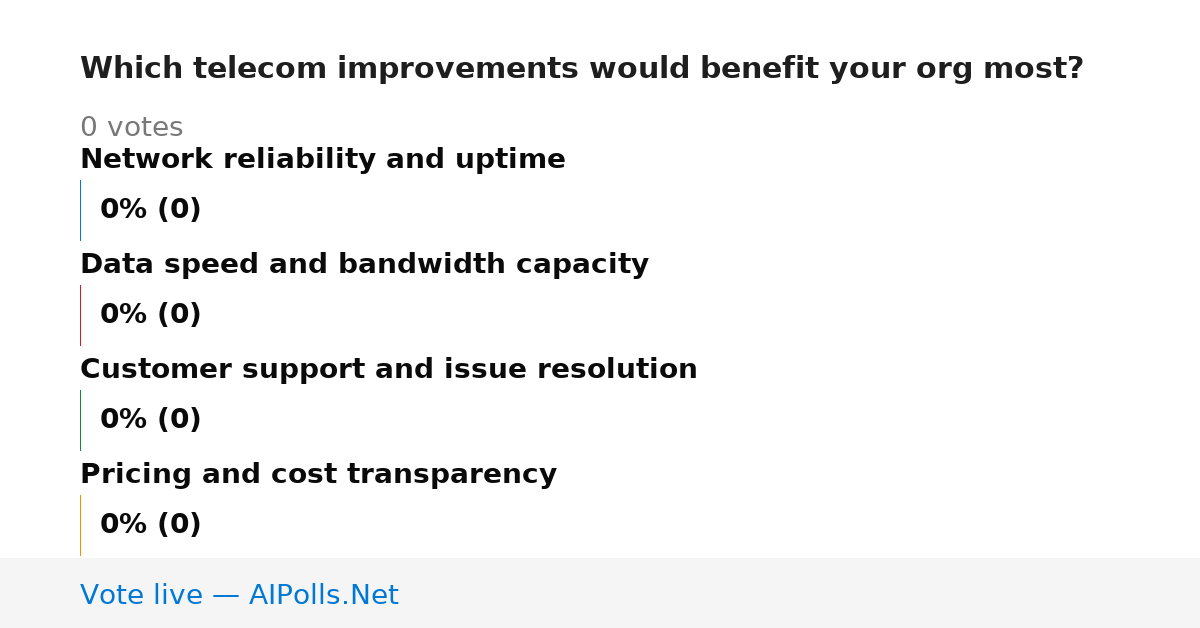 Which telecom improvements would benefit your org most?

0 votes

Network reliability and uptime

0% (0)

Data speed and bandwidth capacity

0% (0)

Customer support and issue resolution

0% (0)

Pricing and cost transparency

0% (0)

Vote live — AIPolls.Net